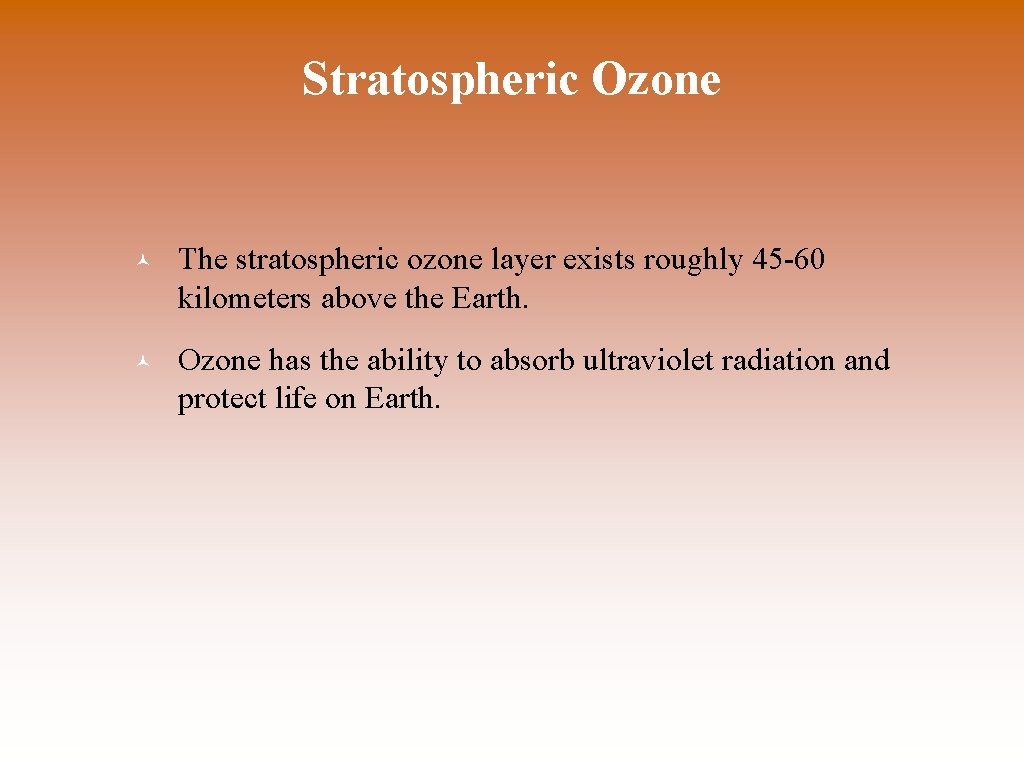 Stratospheric Ozone

© The stratospheric ozone layer exists roughly 45-60 kilometers above the Earth.

© Ozone has the ability to absorb ultraviolet radiation and protect life on Earth.